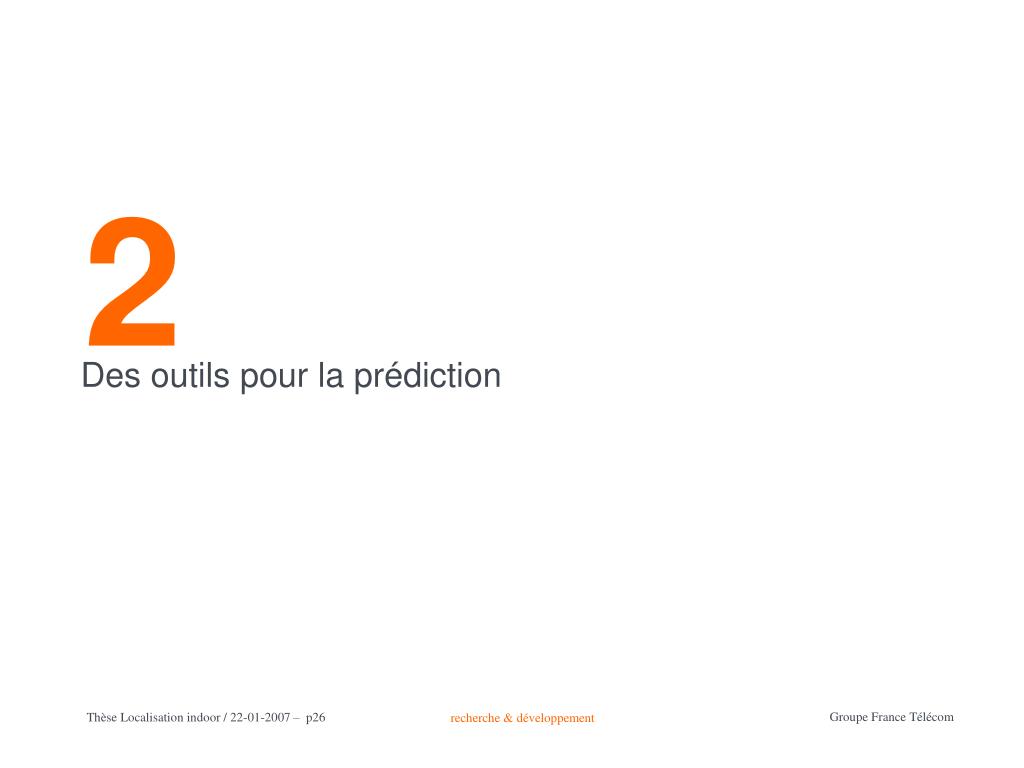 2
Des outils pour la prédiction

Thèse Localisation indoor / 22-01-2007 – p26

recherche & développement

Groupe France Télécom